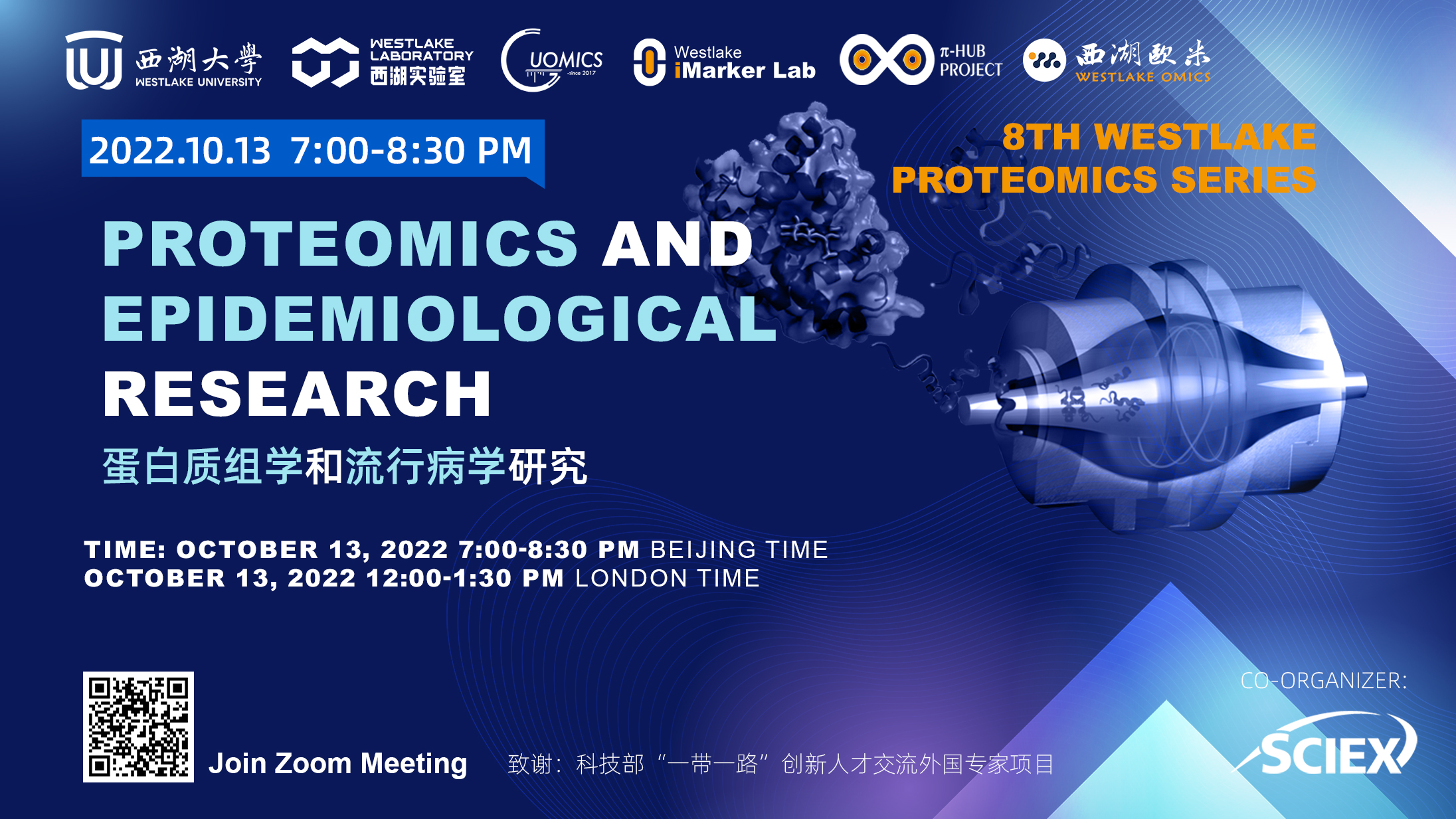 西湖大學 WESTLAKE UNIVERSITY

WESTLAKE LABORATORY 西湖实验室

UOMICS since 2017

Westlake iMarker Lab

π-HUB PROJECT

西湖欧米 WESTLAKE OMICS

2022.10.13 7:00-8:30 PM

8TH WESTLAKE PROTEOMICS SERIES

PROTEOMICS AND EPIDEMIOLOGICAL RESEARCH

蛋白质组学和流行病学研究

TIME: OCTOBER 13, 2022 7:00-8:30 PM BEIJING TIME
OCTOBER 13, 2022 12:00-1:30 PM LONDON TIME

Join Zoom Meeting

致谢：科技部“一带一路”创新人才交流外国专家项目

CO-ORGANIZER:

SCIEX